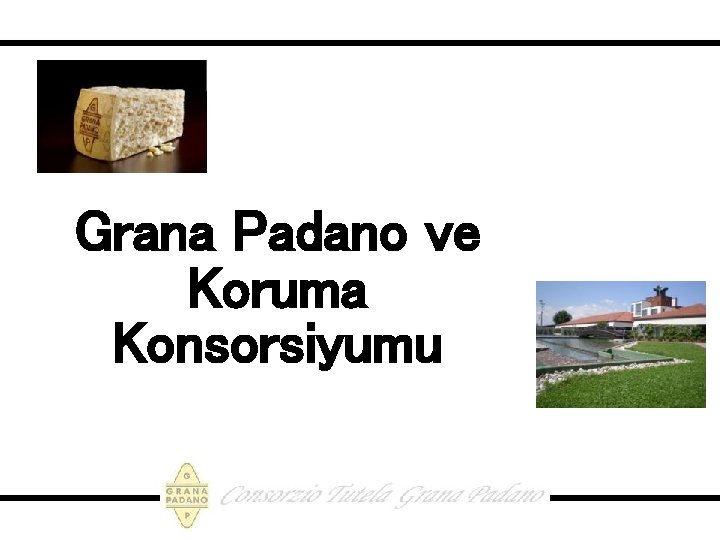 G
GRANA
PADANO
P

Grana Padano ve Koruma Konsorsiyumu

G
GRANA
PADANO
P
Consorzio Tutela Grana Padano